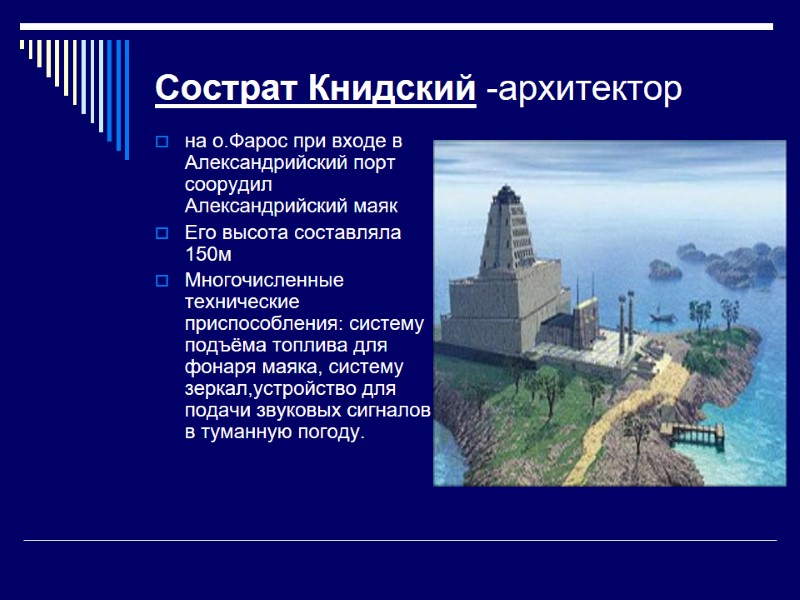 Сострат Книдский -архитектор

на о.Фарос при входе в Александрийский порт соорудил Александрийский маяк

Его высота составляла 150м

Многочисленные технические приспособления: систему подъёма топлива для фонаря маяка, систему зеркал,устройство для подачи звуковых сигналов в туманную погоду.